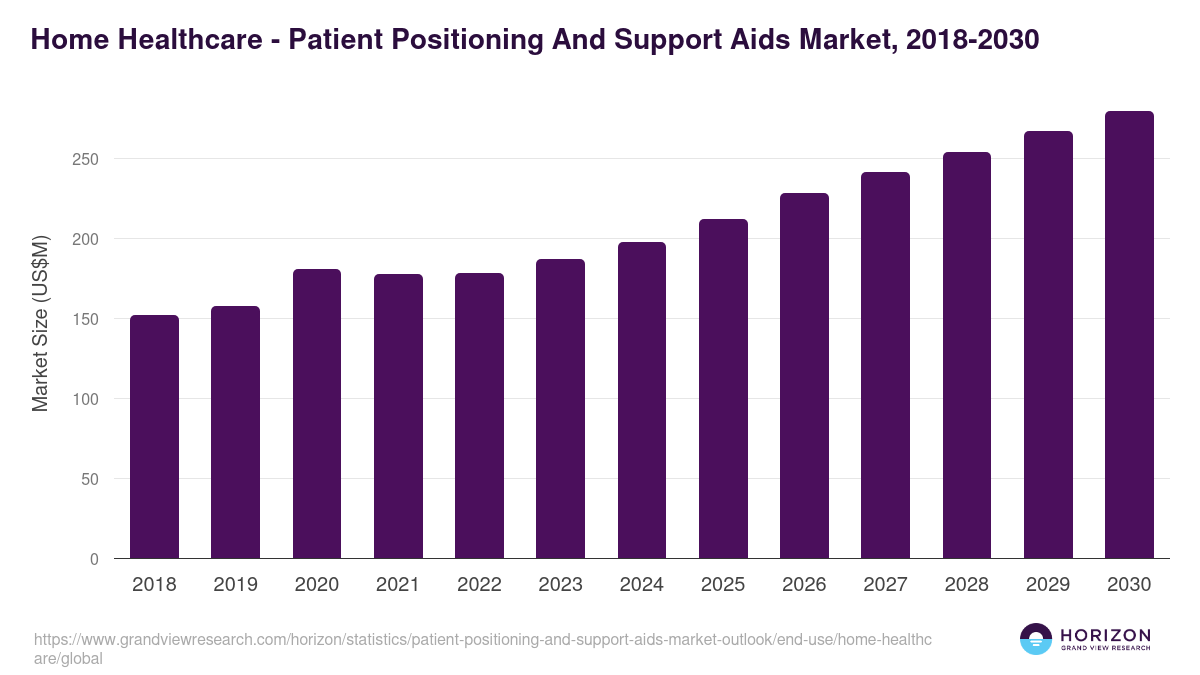 Home Healthcare - Patient Positioning And Support Aids Market, 2018-2030

Market Size (US$M)

250
200
150
100
50
0

2018
2019
2020
2021
2022
2023
2024
2025
2026
2027
2028
2029
2030

https://www.grandviewresearch.com/horizon/statistics/patient-positioning-and-support-aids-market-outlook/end-use/home-healthcare/global

HORIZON
GRAND VIEW RESEARCH